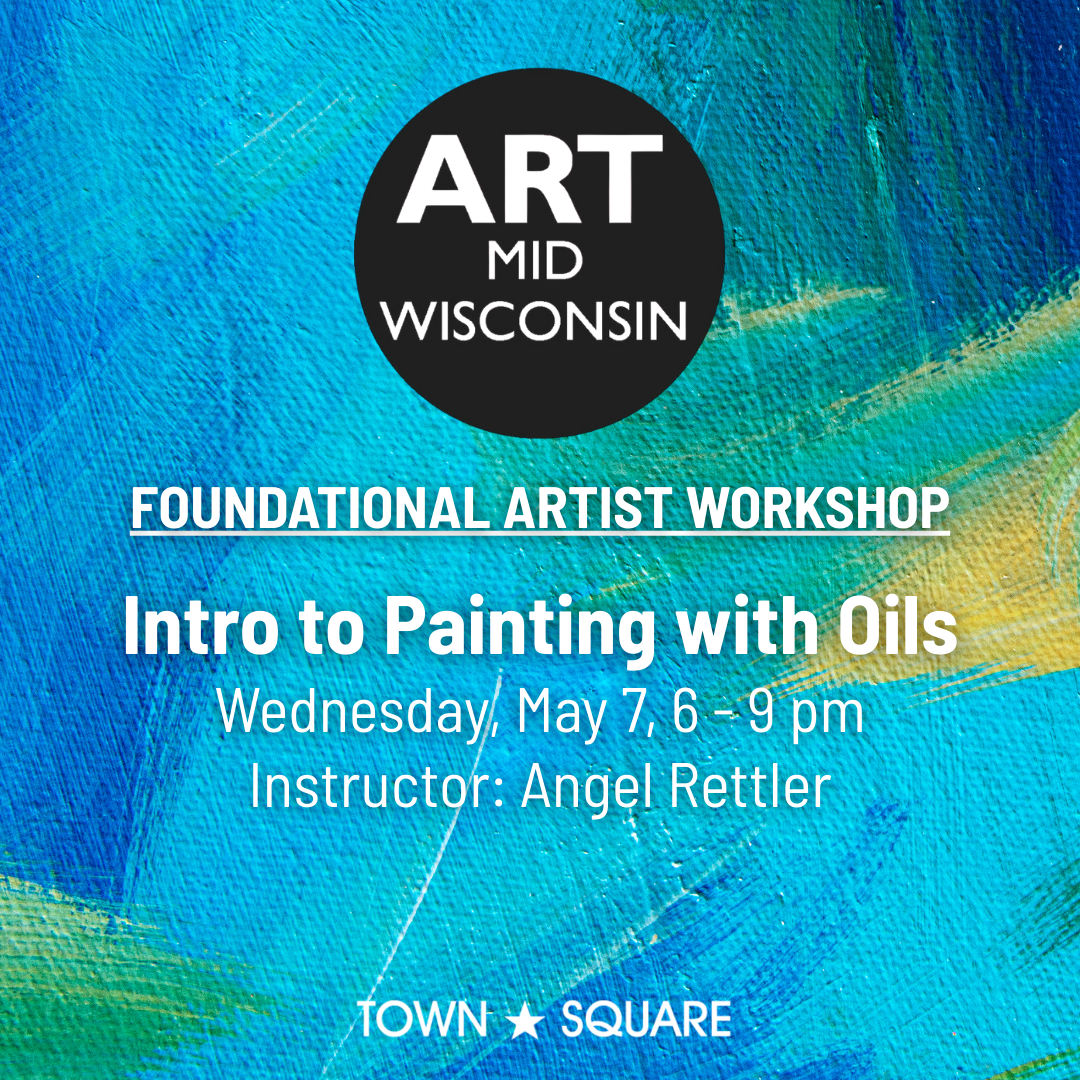 ART
MID
WISCONSIN

FOUNDATIONAL ARTIST WORKSHOP

Intro to Painting with Oils

Wednesday, May 7, 6 – 9 pm

Instructor: Angel Rettler

TOWN ★ SQUARE